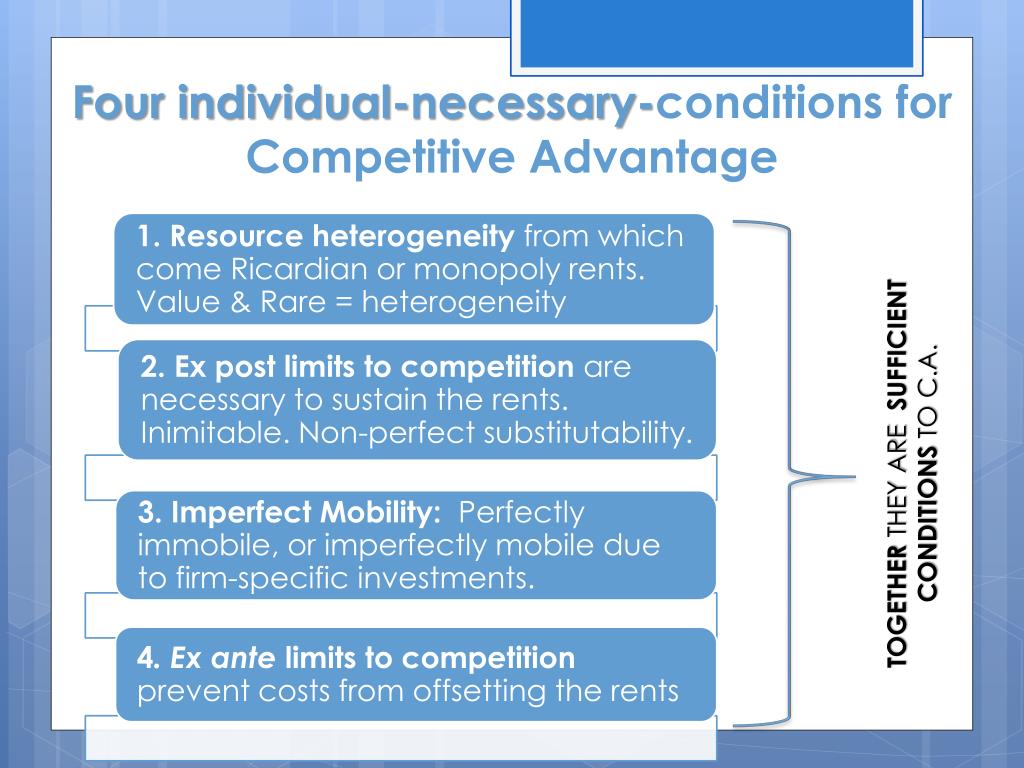 Four individual-necessary-conditions for Competitive Advantage

1. Resource heterogeneity from which come Ricardian or monopoly rents. Value & Rare = heterogeneity

2. Ex post limits to competition are necessary to sustain the rents. Inimitable. Non-perfect substitutability.

3. Imperfect Mobility: Perfectly immobile, or imperfectly mobile due to firm-specific investments.

4. Ex ante limits to competition prevent costs from offsetting the rents

TOGETHER THEY ARE SUFFICIENT CONDITIONS TO C.A.